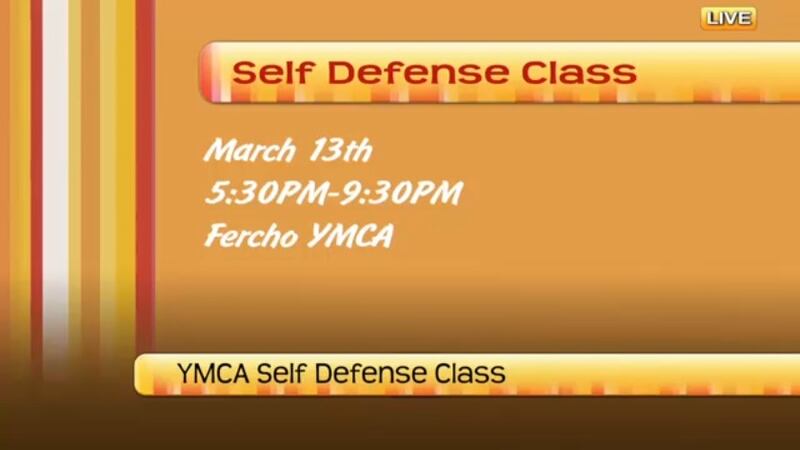 LIVE

Self Defense Class

March 13th
5:30PM-9:30PM
Fercho YMCA

YMCA Self Defense Class